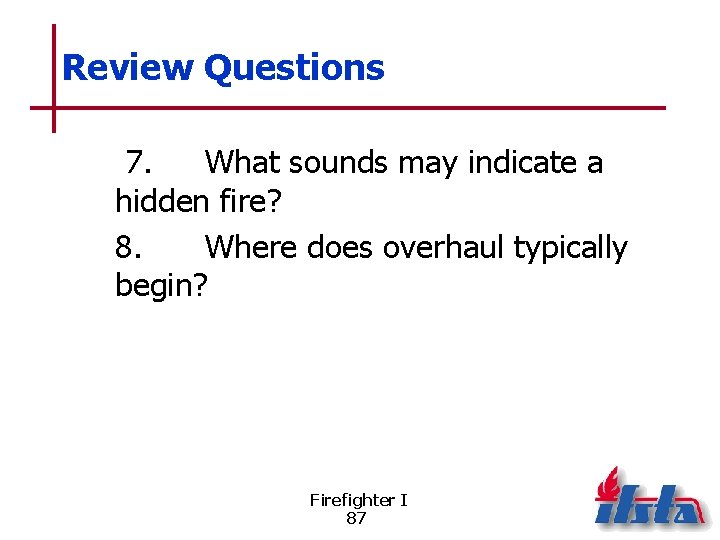 Review Questions

7. What sounds may indicate a hidden fire?

8. Where does overhaul typically begin?

Firefighter I
87

ifsta